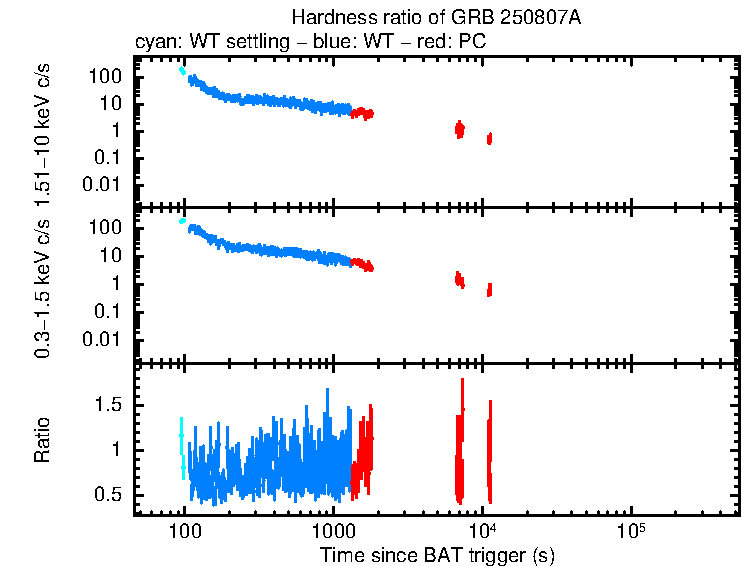 Hardness ratio of GRB 250807A
cyan: WT settling – blue: WT – red: PC

1.51–10 keV c/s
100
10
1
0.1
0.01

0.3–1.5 keV c/s
100
10
1
0.1
0.01

Ratio
1.5
1
0.5

100
1000
$10^4$
$10^5$
Time since BAT trigger (s)